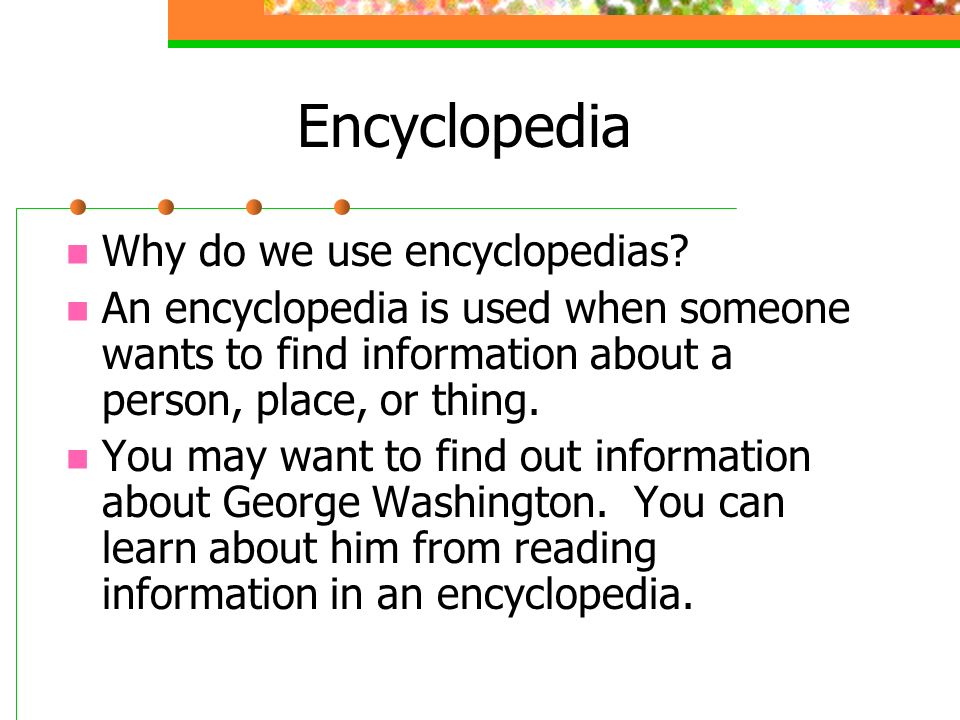 Encyclopedia

Why do we use encyclopedias?

An encyclopedia is used when someone wants to find information about a person, place, or thing.

You may want to find out information about George Washington.  You can learn about him from reading information in an encyclopedia.